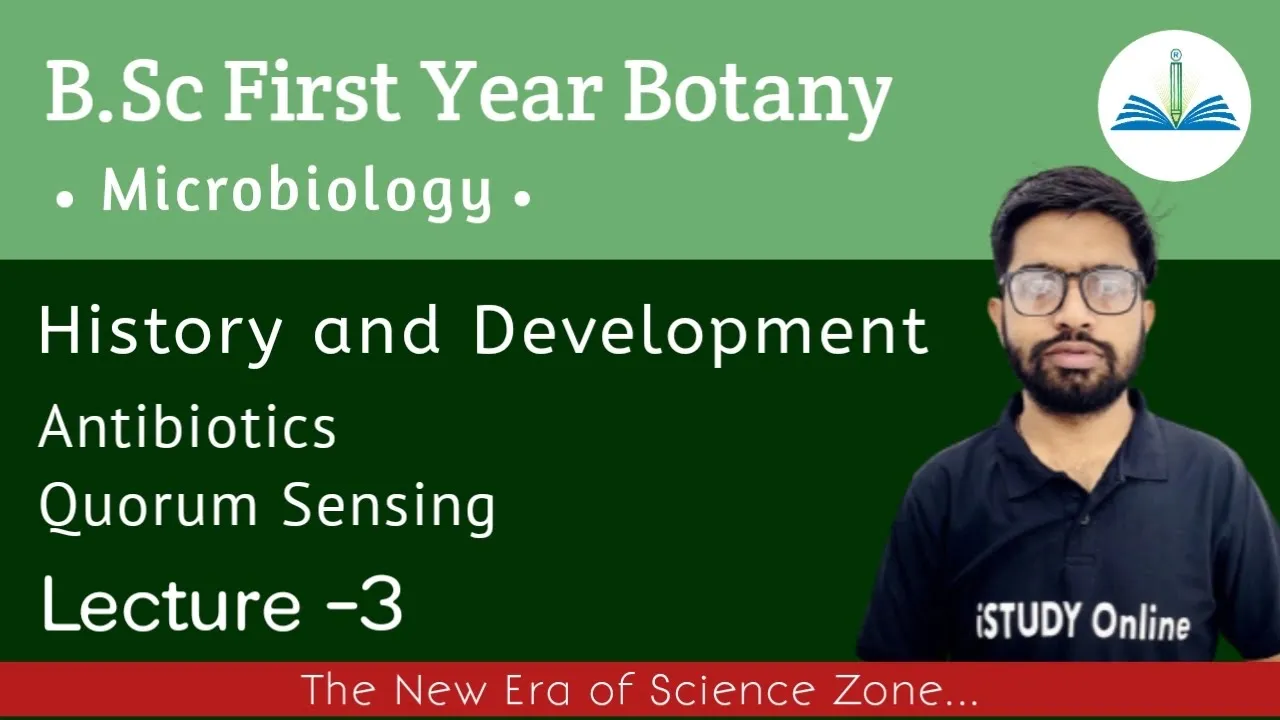 B.Sc First Year Botany

• Microbiology •

History and Development

Antibiotics
Quorum Sensing

Lecture -3

iSTUDY Online

The New Era of Science Zone...